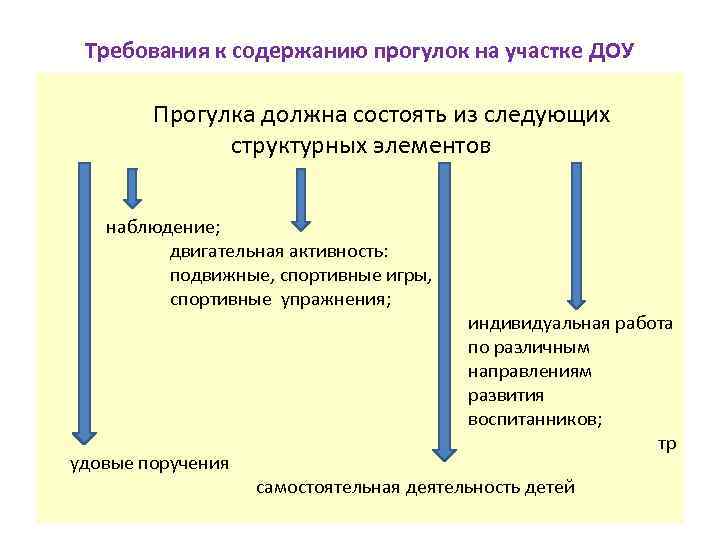 Требования к содержанию прогулок на участке ДОУ

Прогулка должна состоять из следующих структурных элементов

наблюдение;

двигательная активность: подвижные, спортивные игры, спортивные упражнения;

индивидуальная работа по различным направлениям развития воспитанников;

тр

удовые поручения

самостоятельная деятельность детей